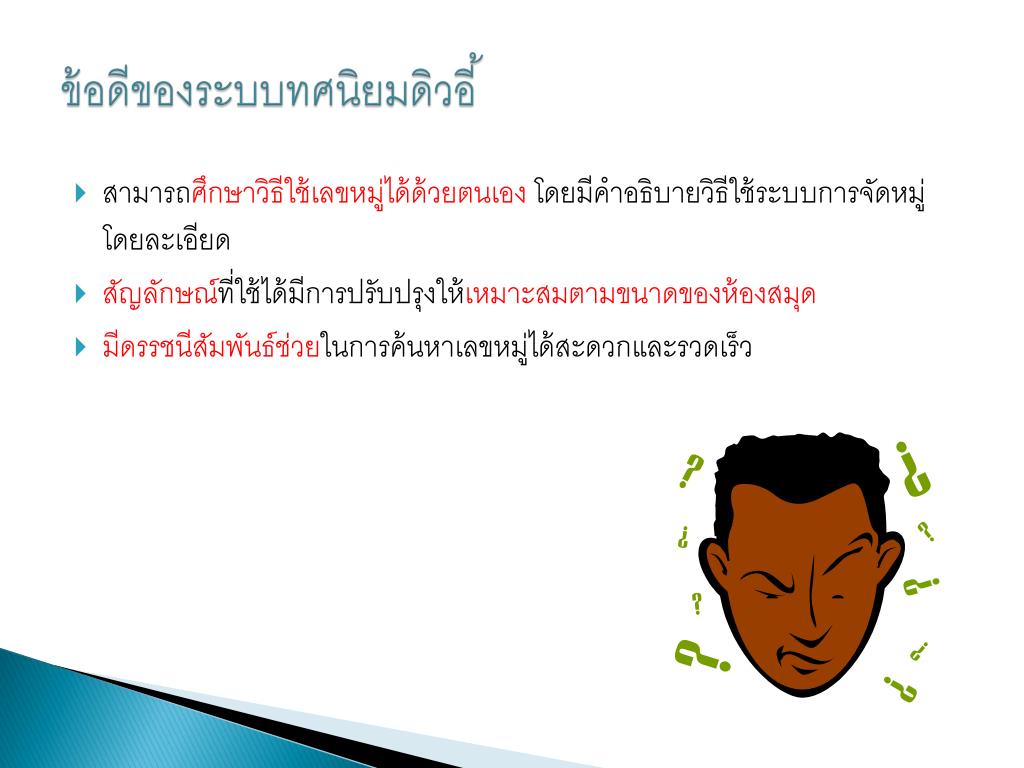 ข้อดีของระบบทศนิยมดิวอี้

สามารถศึกษาวิธีใช้เลขหมู่ได้ด้วยตนเอง โดยมีคำอธิบายวิธีใช้ระบบการจัดหมู่โดยละเอียด

สัญลักษณ์ที่ใช้ได้มีการปรับปรุงให้เหมาะสมตามขนาดของห้องสมุด

มีดรรชนีสัมพันธ์ช่วยในการค้นหาเลขหมู่ได้สะดวกและรวดเร็ว

?

?

?

?

?

?

?

?

?